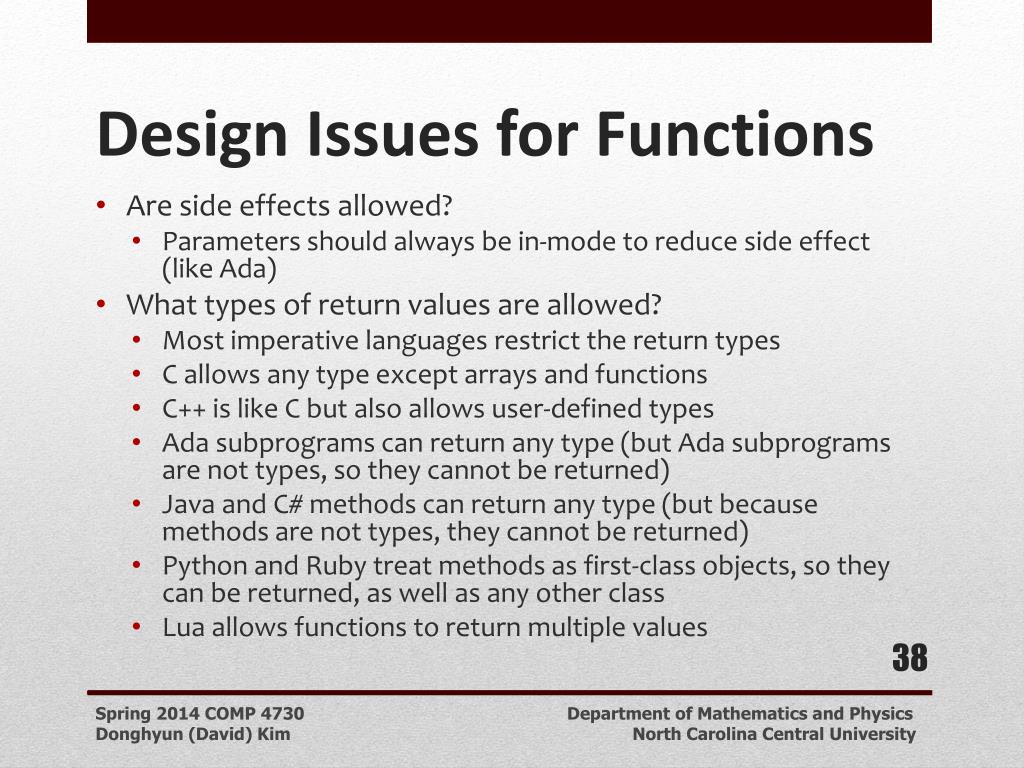 Design Issues for Functions

• Are side effects allowed?
  • Parameters should always be in-mode to reduce side effect (like Ada)
• What types of return values are allowed?
  • Most imperative languages restrict the return types
  • C allows any type except arrays and functions
  • C++ is like C but also allows user-defined types
  • Ada subprograms can return any type (but Ada subprograms are not types, so they cannot be returned)
  • Java and C# methods can return any type (but because methods are not types, they cannot be returned)
  • Python and Ruby treat methods as first-class objects, so they can be returned, as well as any other class
  • Lua allows functions to return multiple values

38

Spring 2014 COMP 4730
Donghyun (David) Kim

Department of Mathematics and Physics
North Carolina Central University